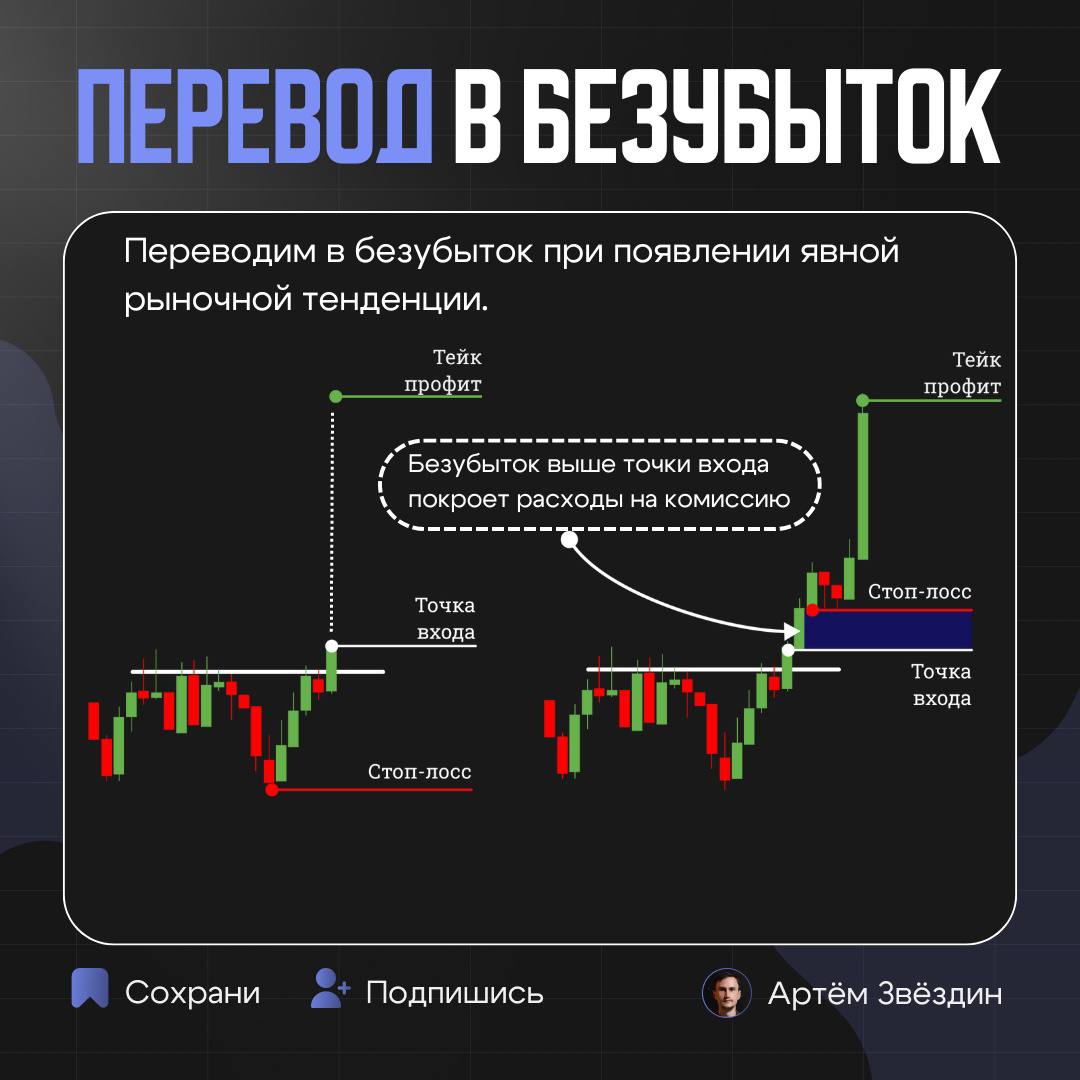 ПЕРЕВОД В БЕЗУБЫТОК

Переводим в безубыток при появлении явной рыночной тенденции.

Тейк профит

Точка входа

Стоп-лосс

Безубыток выше точки входа покроет расходы на комиссию

Тейк профит

Стоп-лосс

Точка входа

Сохрани Подпишись Артём Звёздин